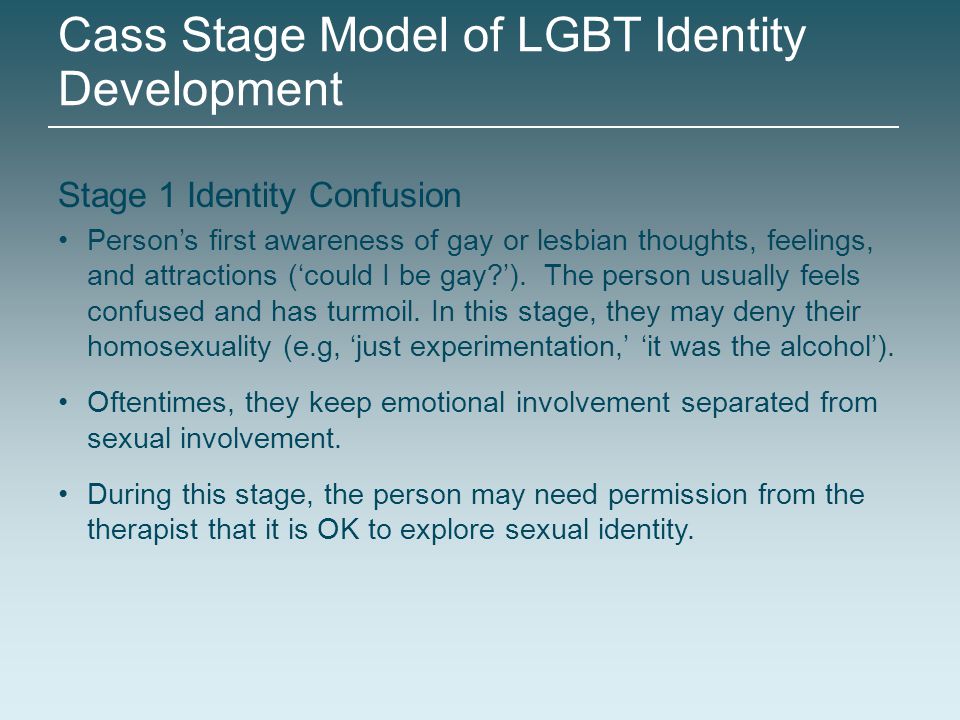 Cass Stage Model of LGBT Identity Development

Stage 1 Identity Confusion

• Person’s first awareness of gay or lesbian thoughts, feelings, and attractions (‘could I be gay?’). The person usually feels confused and has turmoil. In this stage, they may deny their homosexuality (e.g, ‘just experimentation,’ ‘it was the alcohol’).

• Oftentimes, they keep emotional involvement separated from sexual involvement.

• During this stage, the person may need permission from the therapist that it is OK to explore sexual identity.